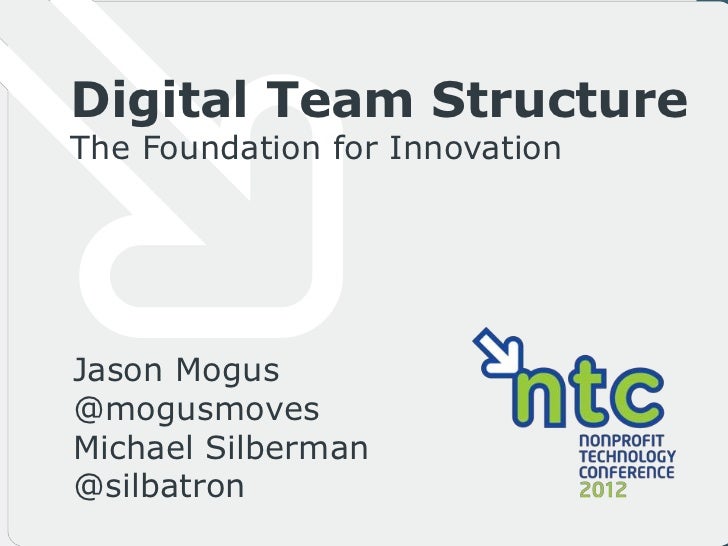 Digital Team Structure
The Foundation for Innovation

Jason Mogus
@mogusmoves
Michael Silberman
@silbatron

ntc
NONPROFIT
TECHNOLOGY
CONFERENCE
2012